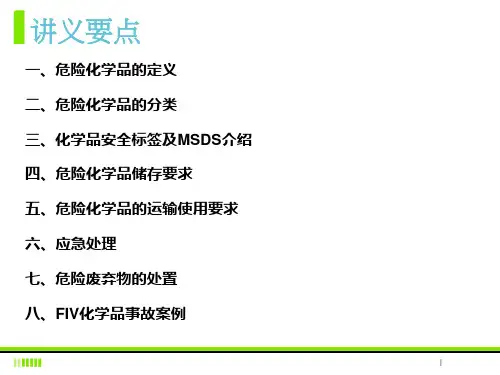 讲义要点

一、危险化学品的定义

二、危险化学品的分类

三、化学品安全标签及MSDS介绍

四、危险化学品储存要求

五、危险化学品的运输使用要求

六、应急处理

七、危险废弃物的处置

八、FIV化学品事故案例